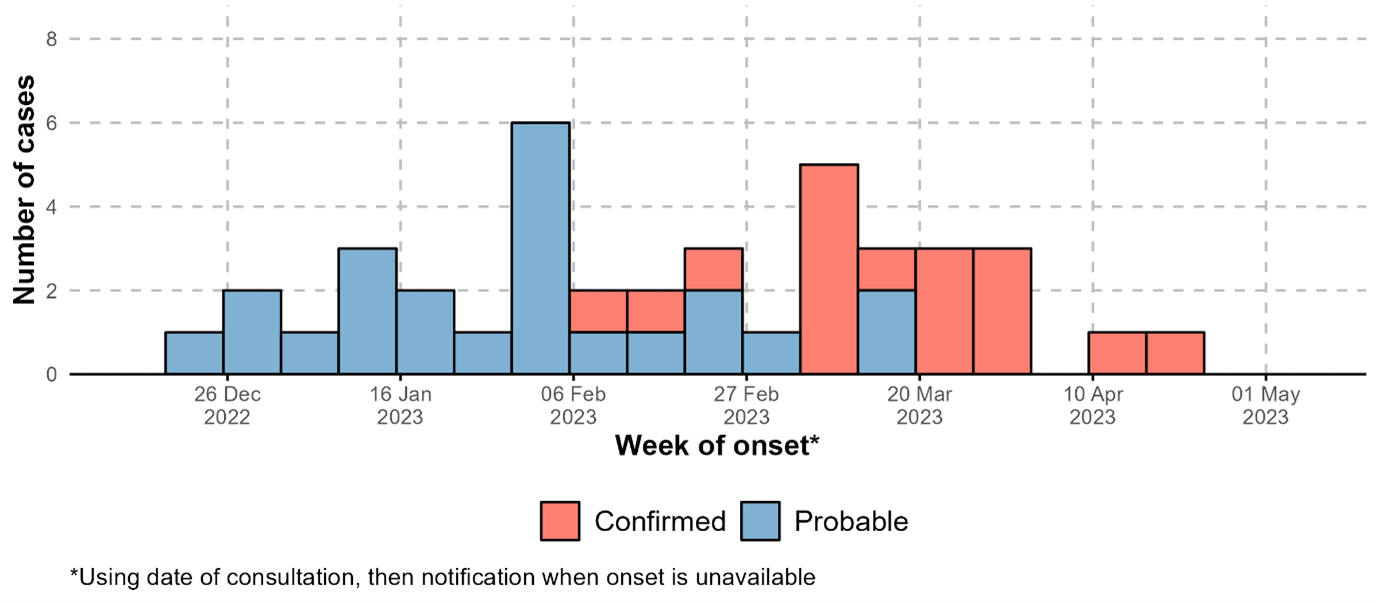 Number of cases

8
6
4
2
0

26 Dec 2022
16 Jan 2023
06 Feb 2023
27 Feb 2023
20 Mar 2023
10 Apr 2023
01 May 2023

Week of onset*

Confirmed
Probable

*Using date of consultation, then notification when onset is unavailable